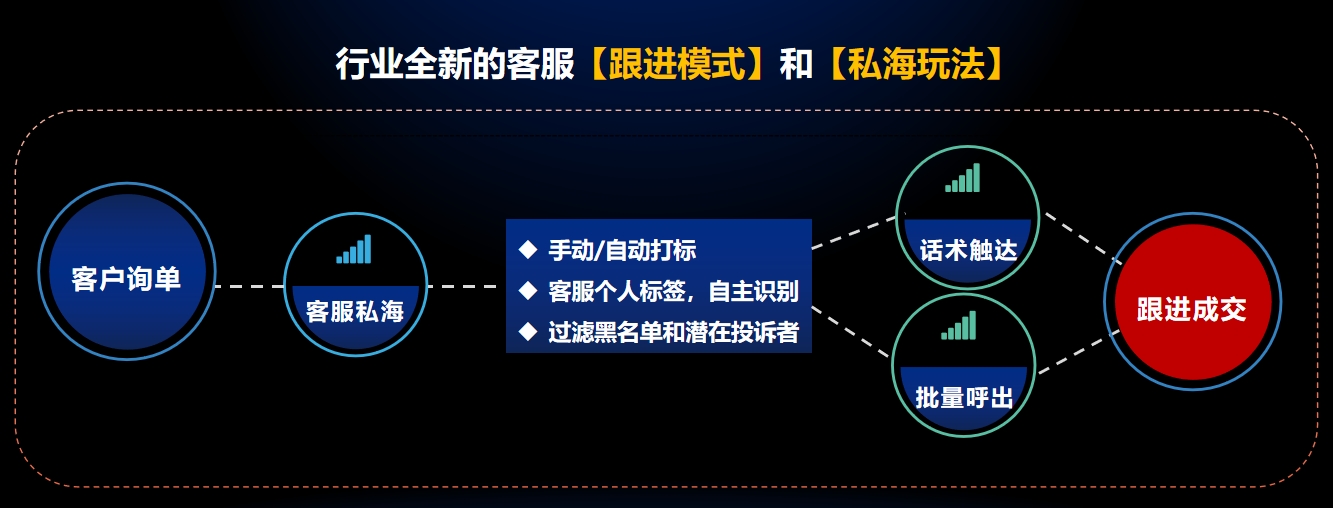 行业全新的客服【跟进模式】和【私海玩法】

客户询单

客服私海

◆ 手动/自动打标
◆ 客服个人标签，自主识别
◆ 过滤黑名单和潜在投诉者

话术触达

批量呼出

跟进成交